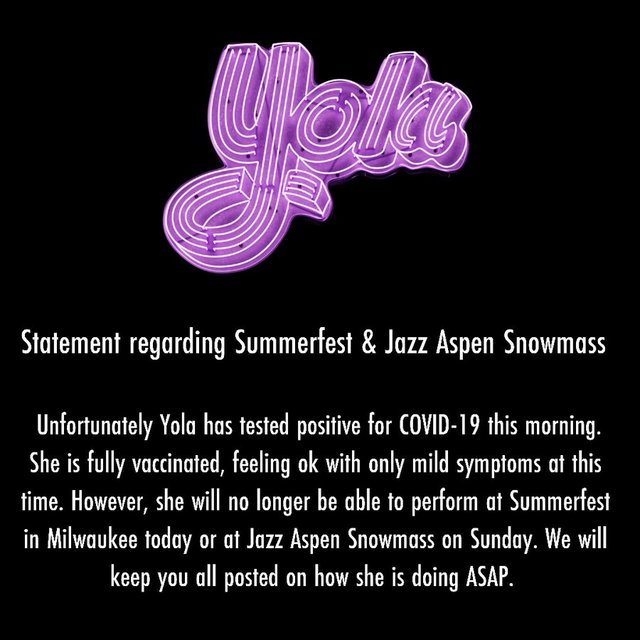 Yola

Statement regarding Summerfest & Jazz Aspen Snowmass

Unfortunately Yola has tested positive for COVID-19 this morning. She is fully vaccinated, feeling ok with only mild symptoms at this time. However, she will no longer be able to perform at Summerfest in Milwaukee today or at Jazz Aspen Snowmass on Sunday. We will keep you all posted on how she is doing ASAP.